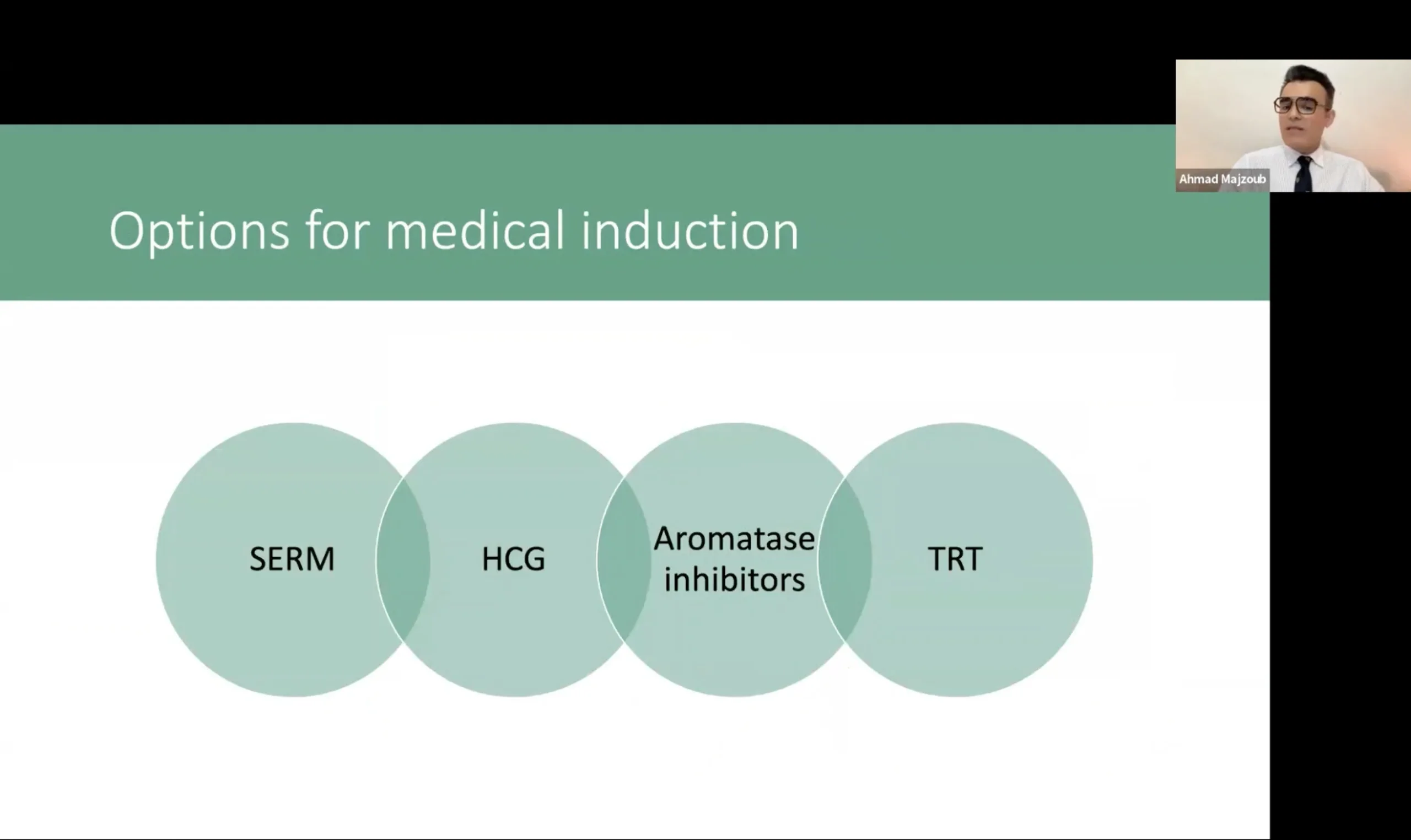 Ahmad Majzoub

Options for medical induction

SERM

HCG

Aromatase inhibitors

TRT